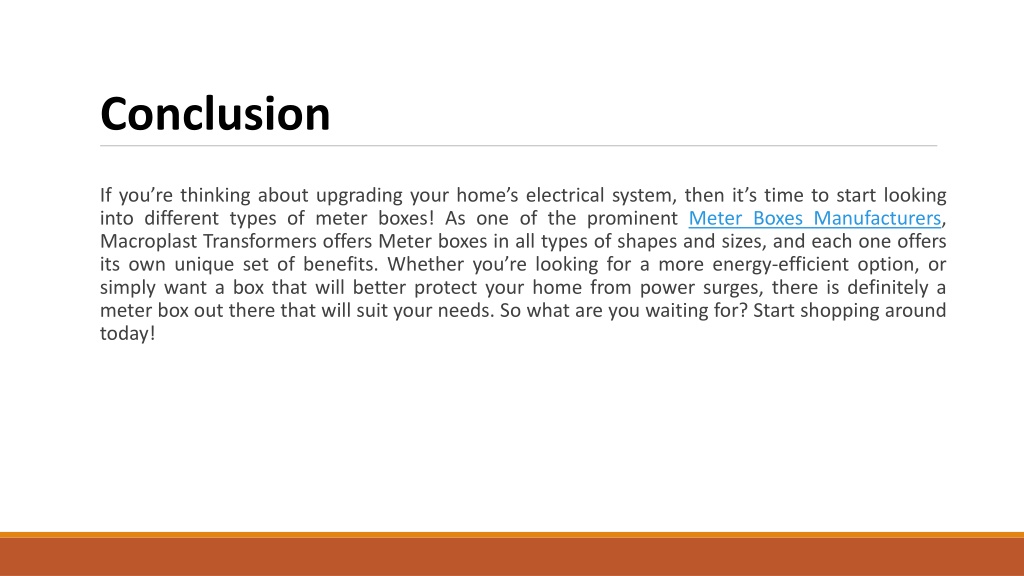 Conclusion

If you’re thinking about upgrading your home’s electrical system, then it’s time to start looking into different types of meter boxes! As one of the prominent Meter Boxes Manufacturers, Macroplast Transformers offers Meter boxes in all types of shapes and sizes, and each one offers its own unique set of benefits. Whether you’re looking for a more energy-efficient option, or simply want a box that will better protect your home from power surges, there is definitely a meter box out there that will suit your needs. So what are you waiting for? Start shopping around today!